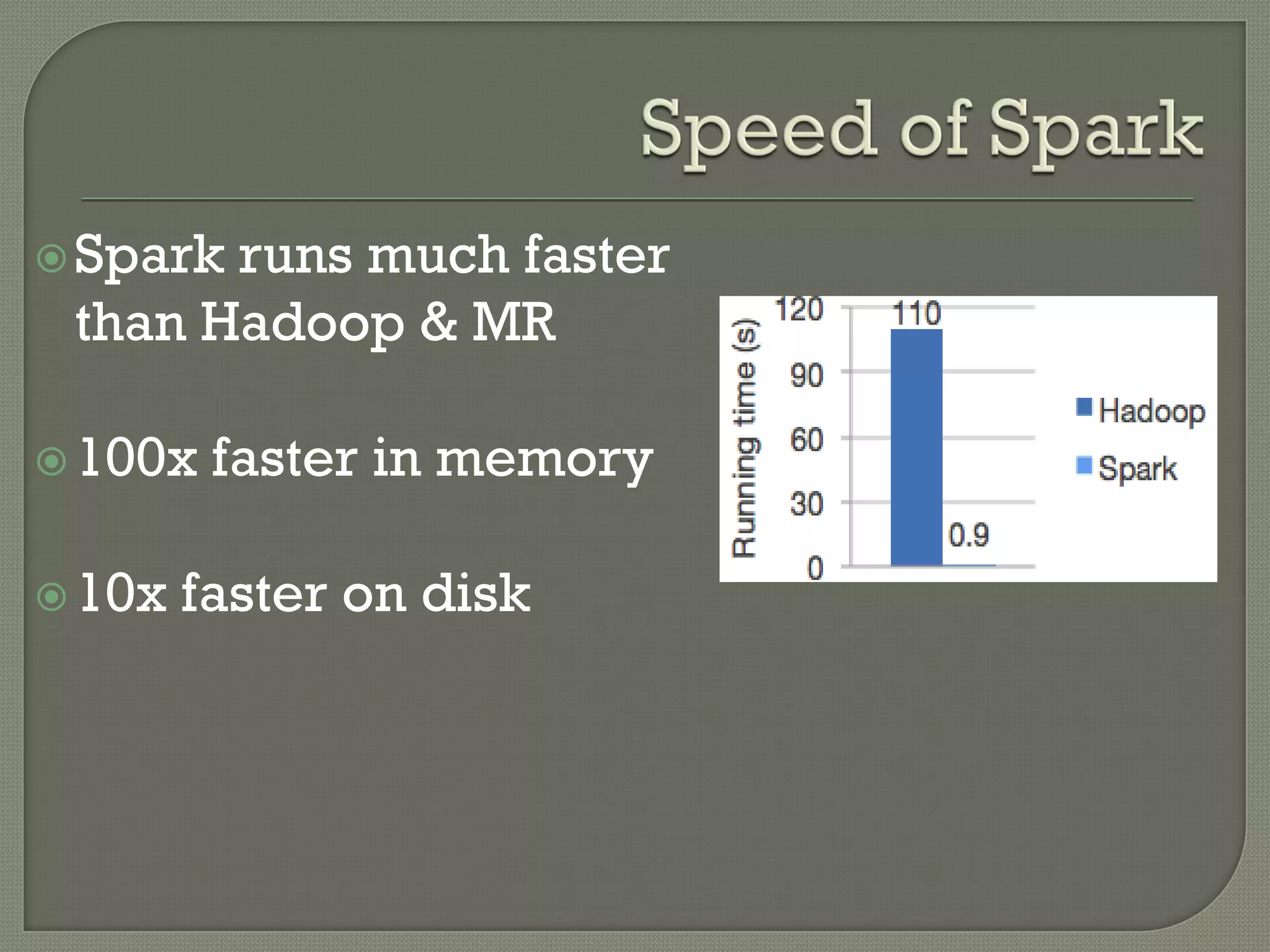 Speed of Spark

Spark runs much faster than Hadoop & MR

100x faster in memory

10x faster on disk

Running time (s)
120
90
60
30
0
110
0.9
Hadoop
Spark